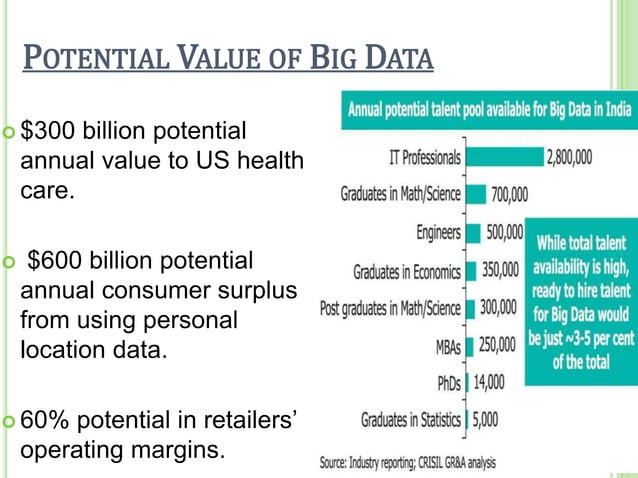 POTENTIAL VALUE OF BIG DATA

$300 billion potential annual value to US health care.

$600 billion potential annual consumer surplus from using personal location data.

60% potential in retailers' operating margins.

Annual potential talent pool available for Big Data in India

IT Professionals 2,800,000
Graduates in Math/Science 700,000
Engineers 500,000
Graduates in Economics 350,000
Post graduates in Math/Science 300,000
MBAs 250,000
PhDs 14,000
Graduates in Statistics 5,000

While total talent availability is high, ready to hire talent for Big Data would be just ~3-5 per cent of the total

Source: Industry reporting; CRISIL GR&A analysis